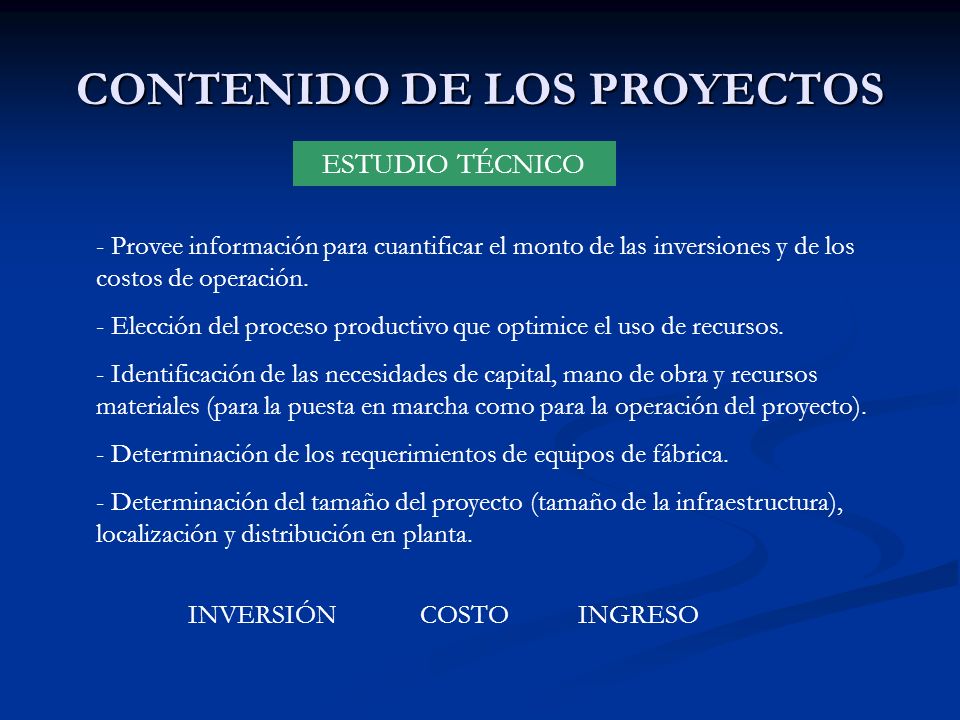 CONTENIDO DE LOS PROYECTOS

ESTUDIO TÉCNICO

- Provee información para cuantificar el monto de las inversiones y de los costos de operación.

- Elección del proceso productivo que optimice el uso de recursos.

- Identificación de las necesidades de capital, mano de obra y recursos materiales (para la puesta en marcha como para la operación del proyecto).

- Determinación de los requerimientos de equipos de fábrica.

- Determinación del tamaño del proyecto (tamaño de la infraestructura), localización y distribución en planta.

INVERSIÓN COSTO INGRESO